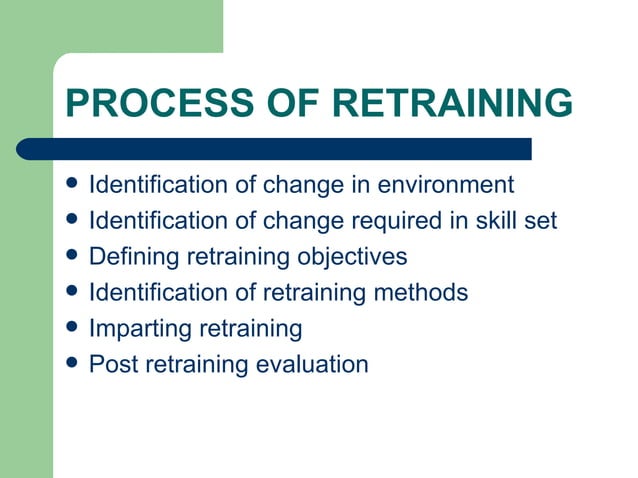 PROCESS OF RETRAINING

• Identification of change in environment
• Identification of change required in skill set
• Defining retraining objectives
• Identification of retraining methods
• Imparting retraining
• Post retraining evaluation